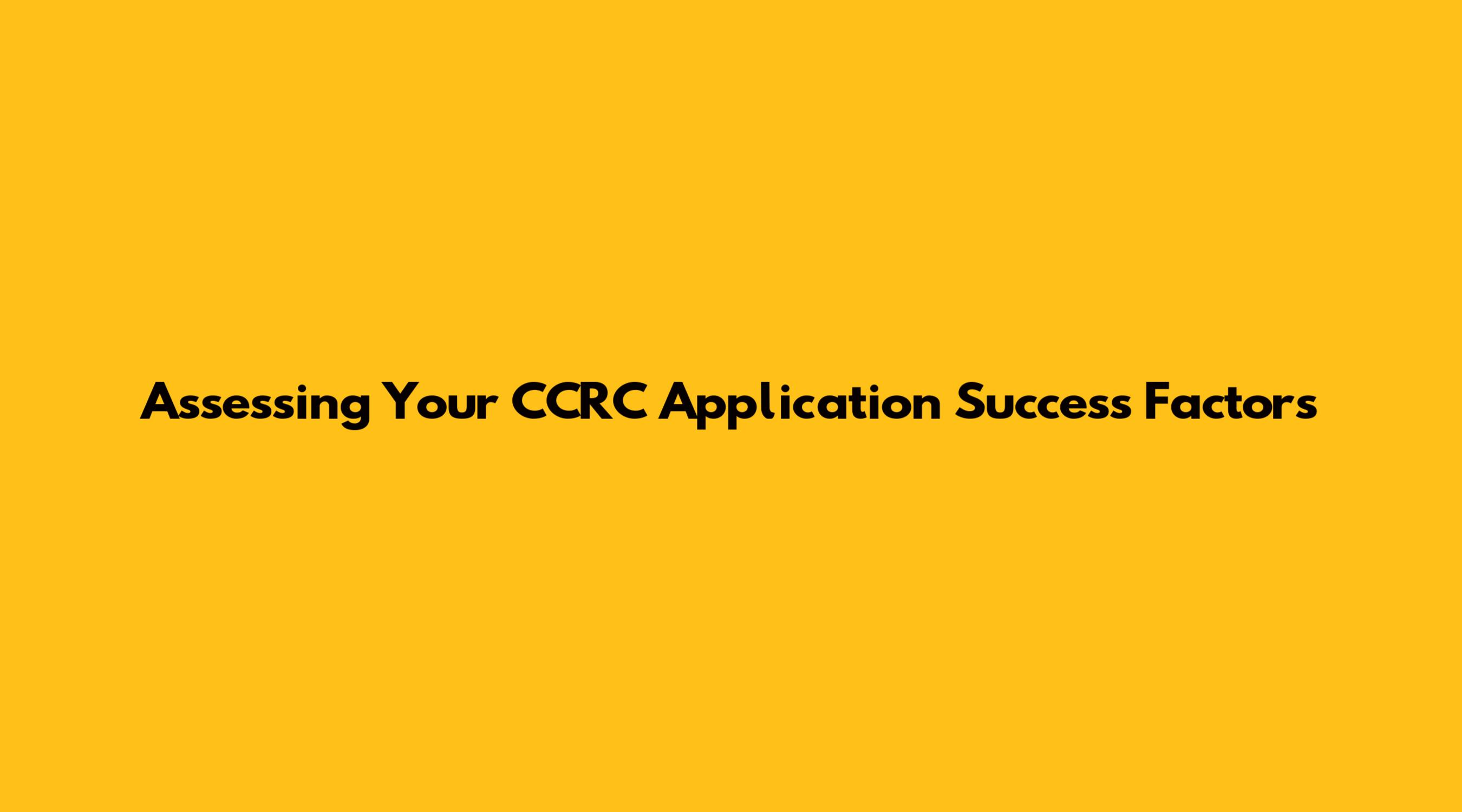 Assessing Your CCRC Application Success Factors